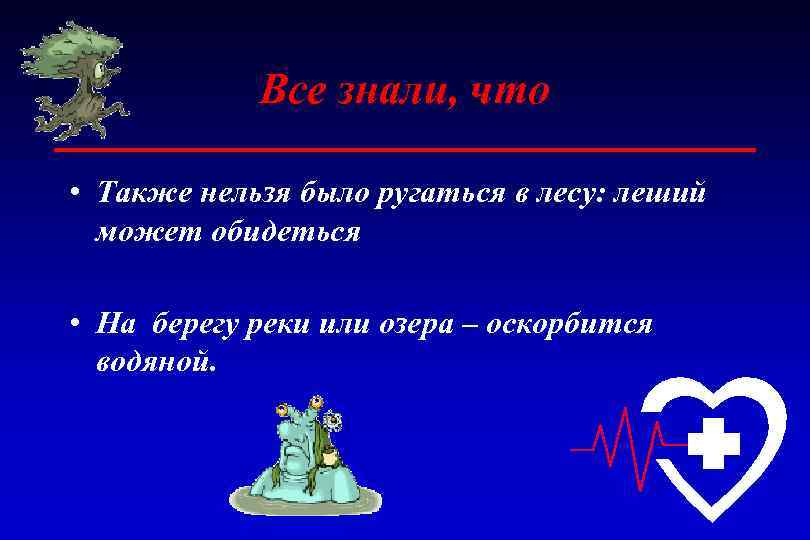 Все знали, что

• Также нельзя было ругаться в лесу: леший может обидеться

• На берегу реки или озера – оскорбится водяной.